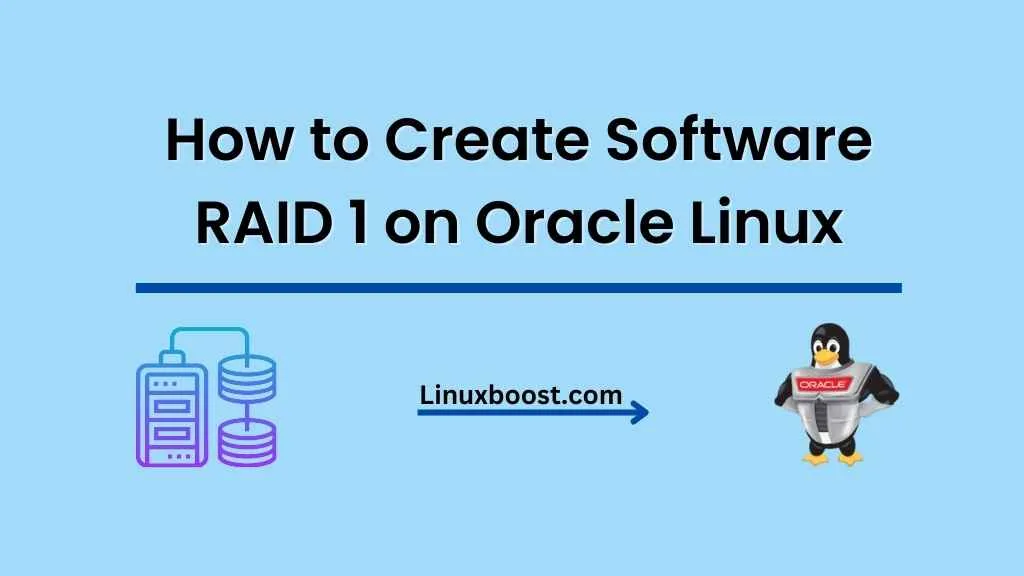 How to Create Software RAID 1 on Oracle Linux

Linuxboost.com

ORACLE